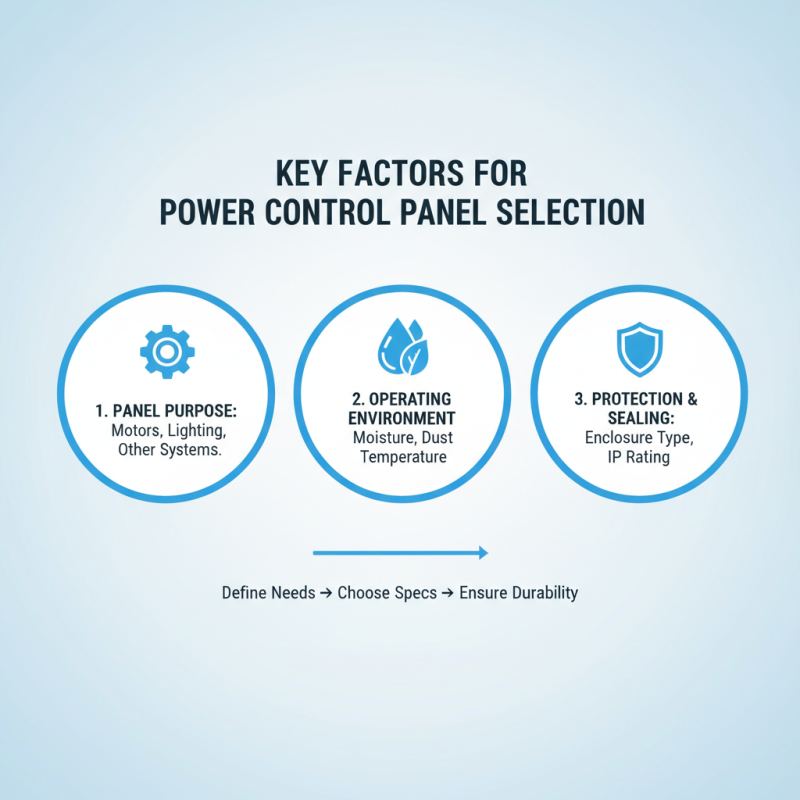 KEY FACTORS FOR
POWER CONTROL PANEL SELECTION

1. PANEL PURPOSE:
Motors, Lighting,
Other Systems.

2. OPERATING
ENVIRONMENT
Moisture, Dust
Temperature

3. PROTECTION &
SEALING:
Enclosure Type,
IP Rating

Define Needs → Choose Specs → Ensure Durability